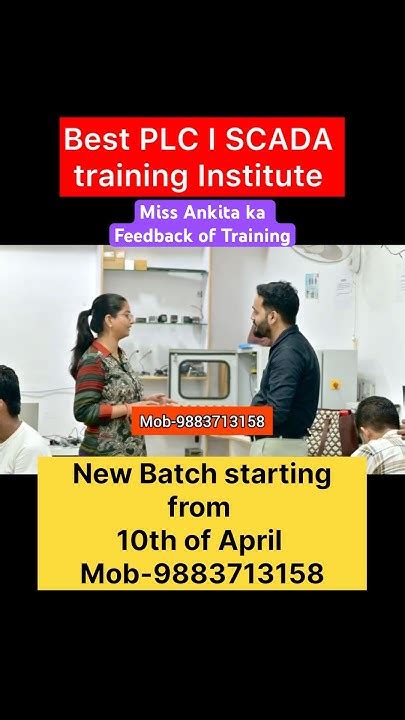 Best PLC I SCADA training Institute

Miss Ankita ka Feedback of Training

Mob-9883713158

New Batch starting from 10th of April Mob-9883713158